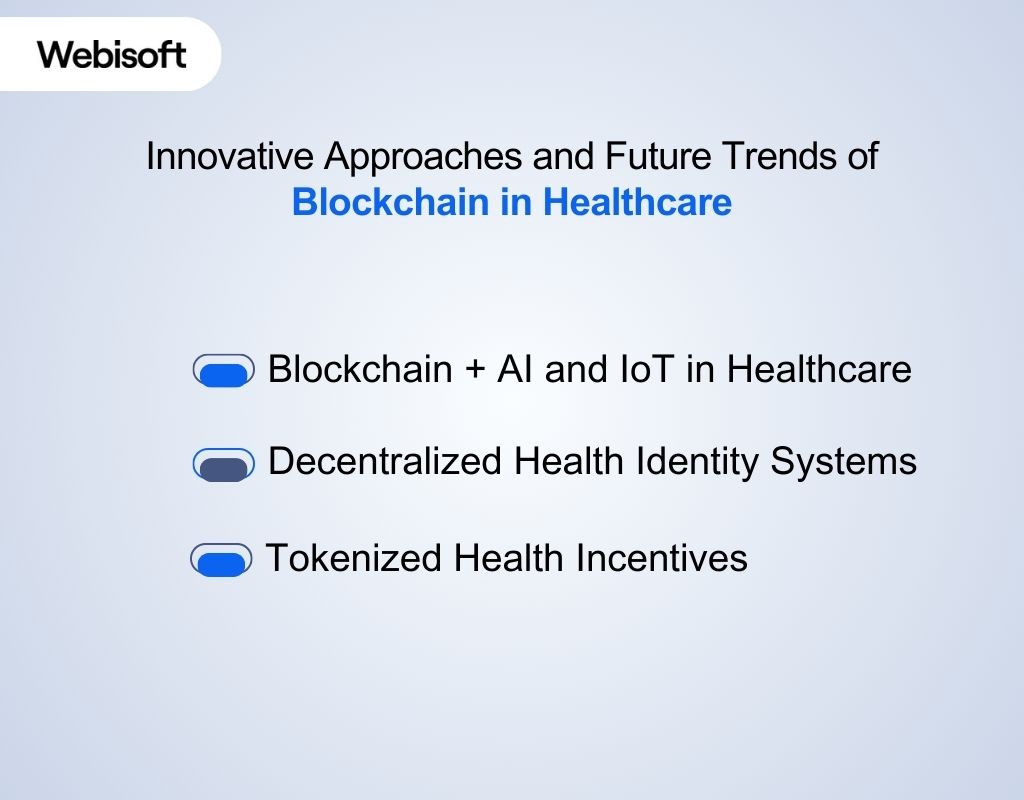 Webisoft

Innovative Approaches and Future Trends of
Blockchain in Healthcare

Blockchain + AI and IoT in Healthcare

Decentralized Health Identity Systems

Tokenized Health Incentives